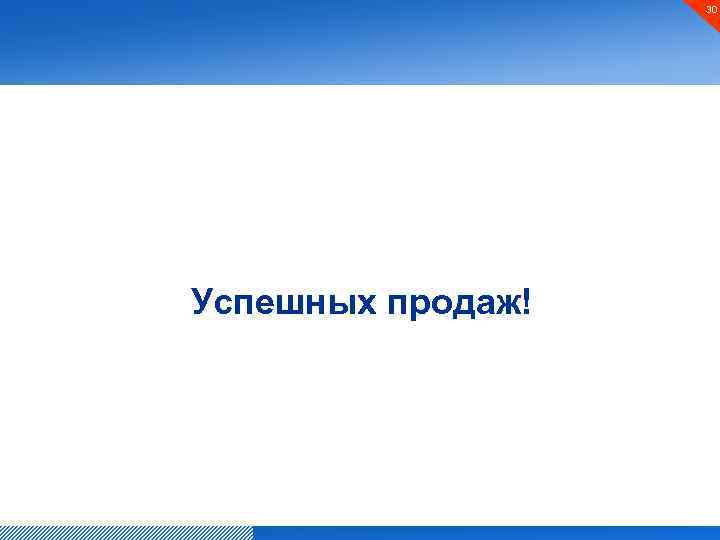 30

Успешных продаж!